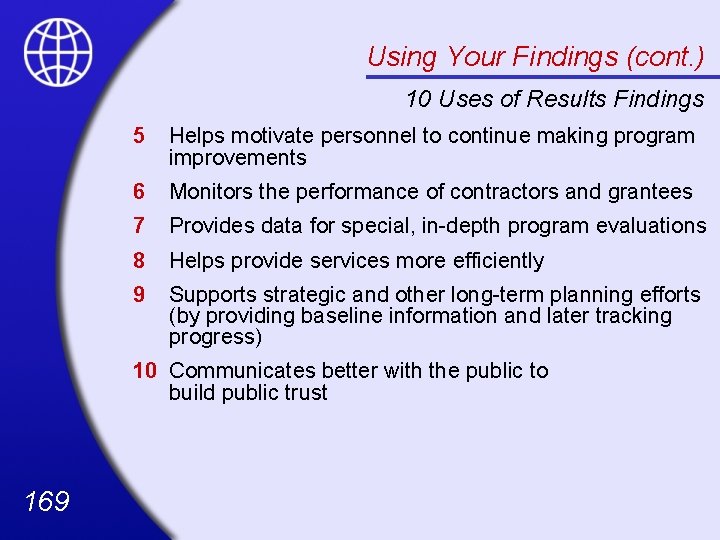 Using Your Findings (cont.)

10 Uses of Results Findings

5 Helps motivate personnel to continue making program improvements

6 Monitors the performance of contractors and grantees

7 Provides data for special, in-depth program evaluations

8 Helps provide services more efficiently

9 Supports strategic and other long-term planning efforts (by providing baseline information and later tracking progress)

10 Communicates better with the public to build public trust

169